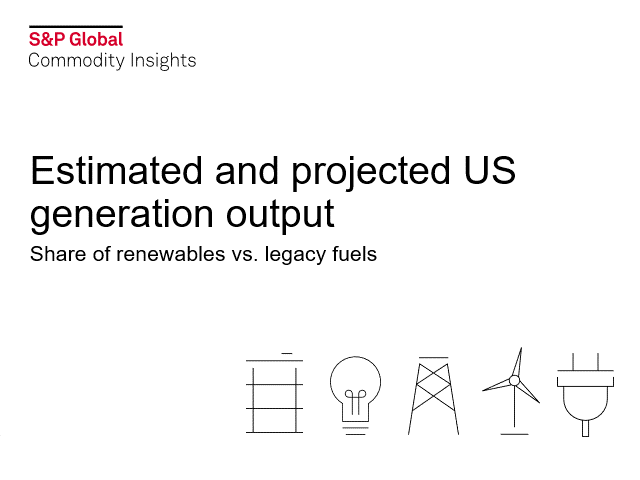 S&P Global
Commodity Insights

Estimated and projected US generation output

Share of renewables vs. legacy fuels